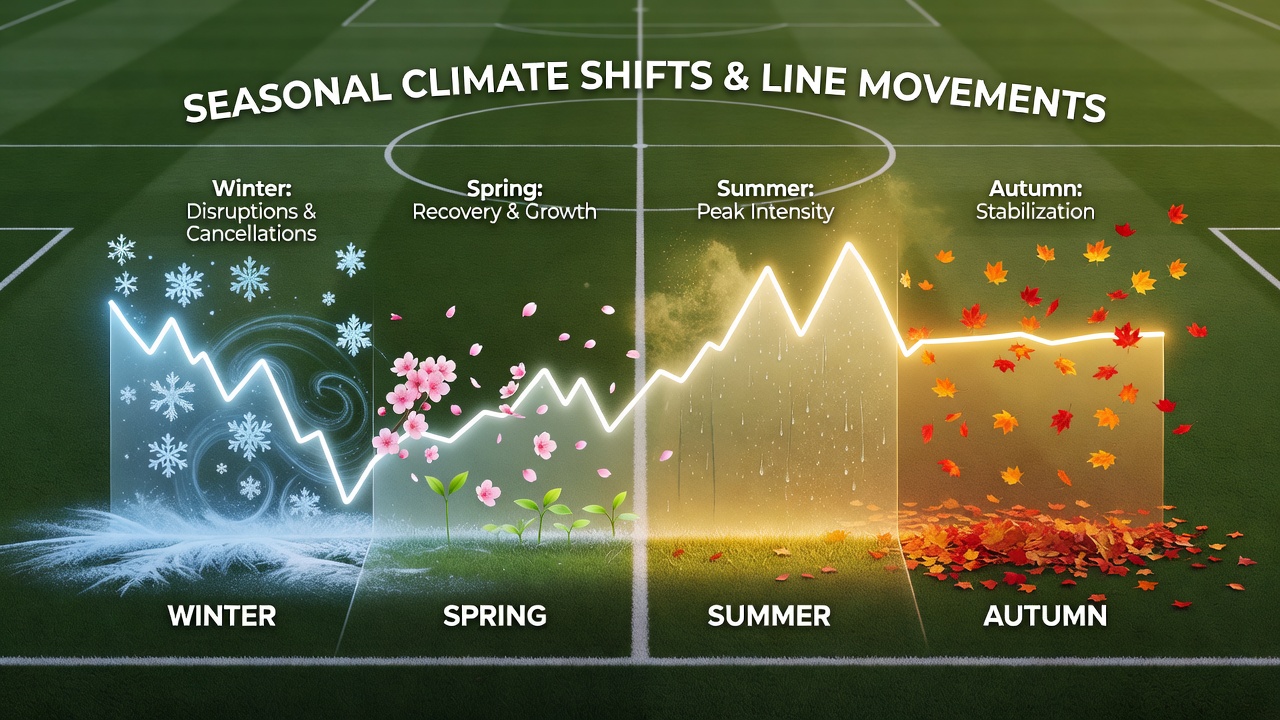 SEASONAL CLIMATE SHIFTS & LINE MOVEMENTS

Winter:
Disruptions & Cancellations

Spring:
Recovery & Growth

Summer:
Peak Intensity

Autumn:
Stabilization

WINTER

SPRING

SUMMER

AUTUMN